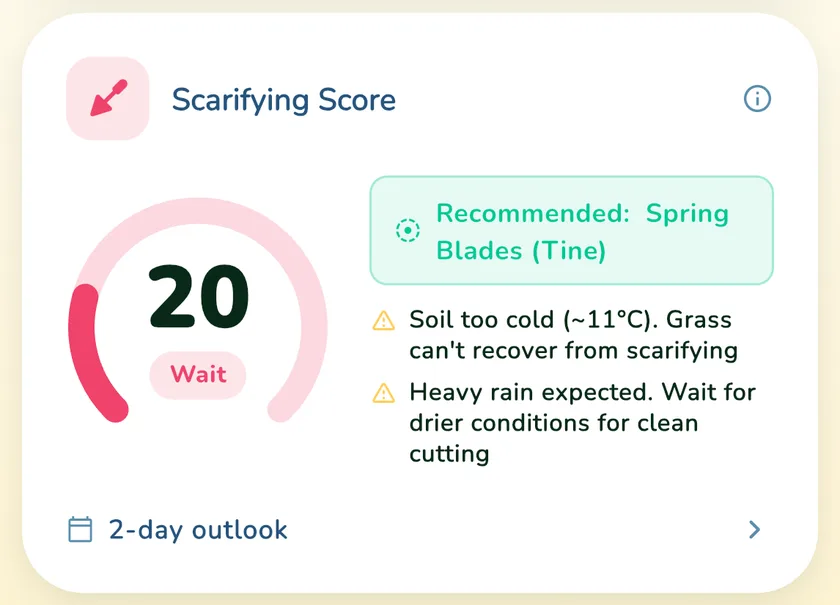 Scarifying Score

20

Wait

Recommended: Spring Blades (Tine)

Soil too cold (~11°C). Grass can't recover from scarifying

Heavy rain expected. Wait for drier conditions for clean cutting

2-day outlook